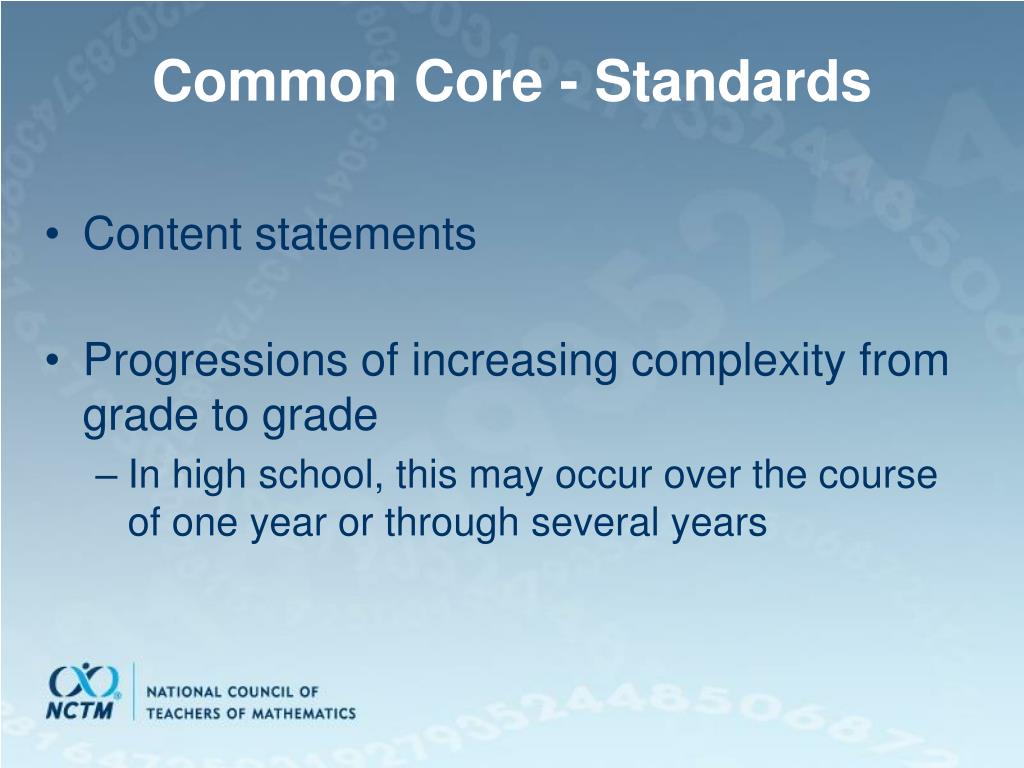 Common Core - Standards

• Content statements

• Progressions of increasing complexity from grade to grade

– In high school, this may occur over the course of one year or through several years

NCTM

NATIONAL COUNCIL OF TEACHERS OF MATHEMATICS